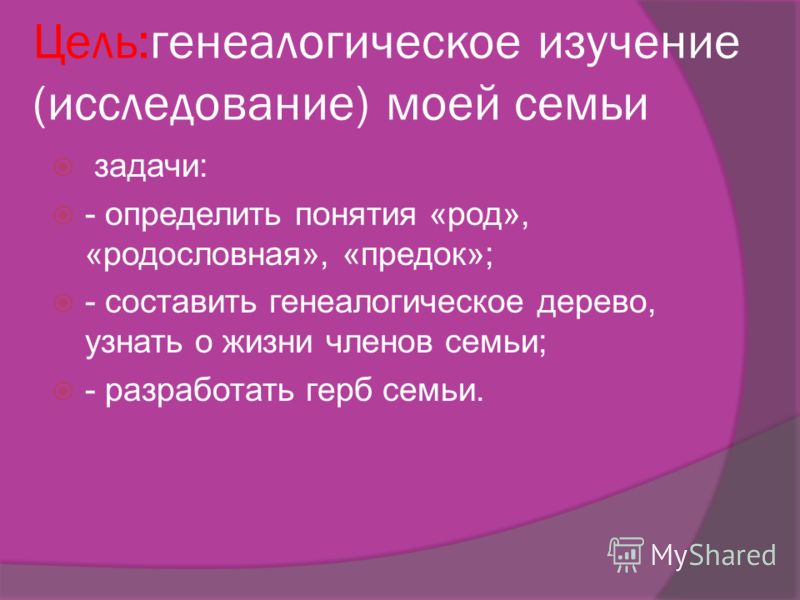 Цель:генеалогическое изучение (исследование) моей семьи

задачи:

- определить понятия «род», «родословная», «предок»;

- составить генеалогическое дерево, узнать о жизни членов семьи;

- разработать герб семьи.

MyShared